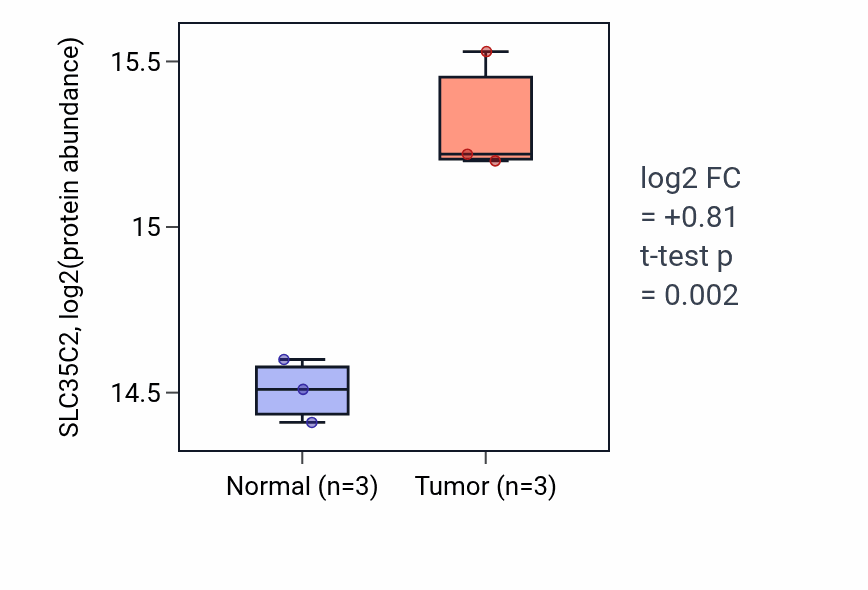 SLC35C2, log2(protein abundance)

15.5

15

14.5

Normal (n=3)

Tumor (n=3)

log2 FC
= +0.81
t-test p
= 0.002